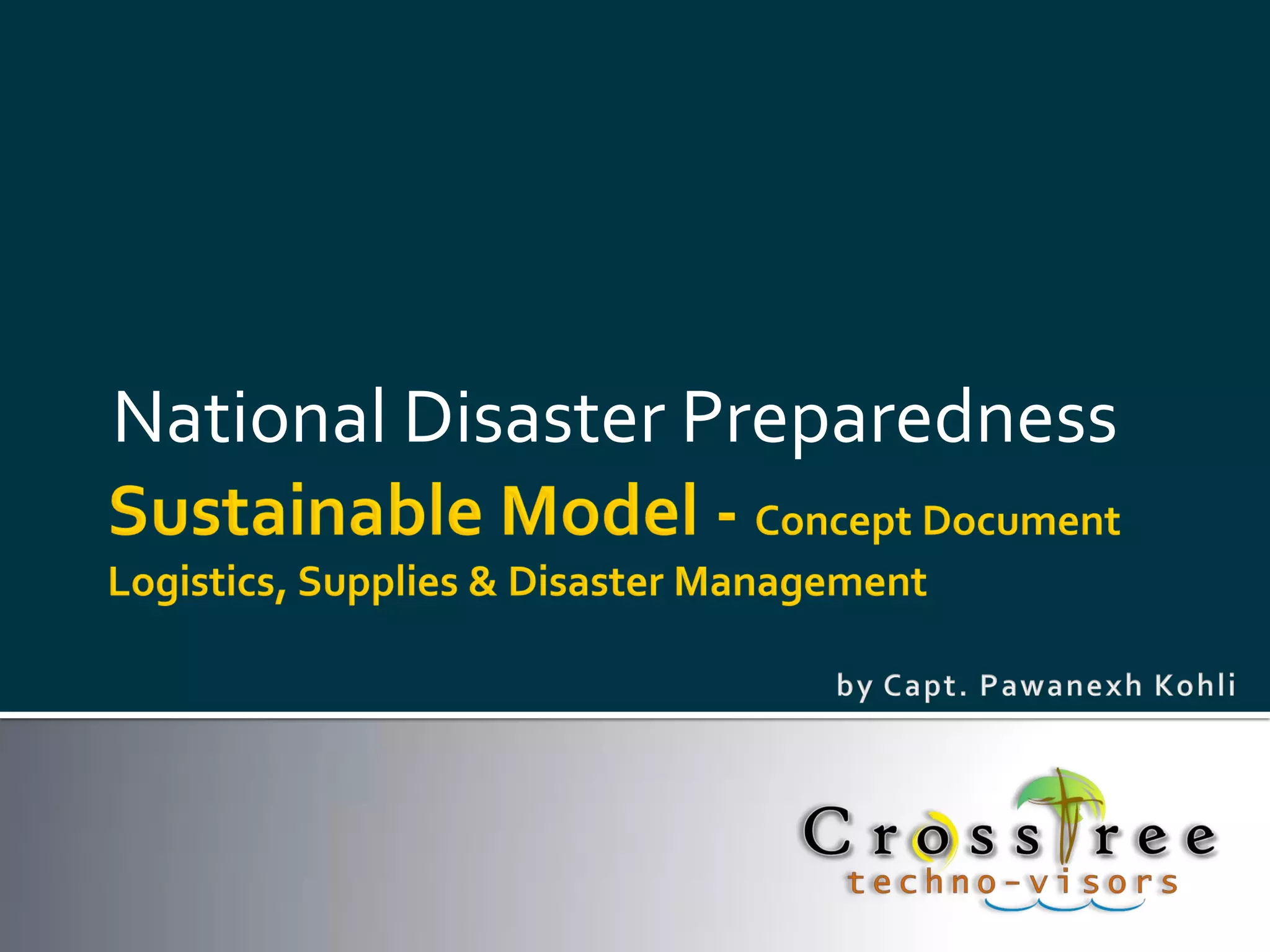 National Disaster Preparedness

Sustainable Model - Concept Document

Logistics, Supplies & Disaster Management

by Capt. Pawanexh Kohli

Crosstree
techno-visors